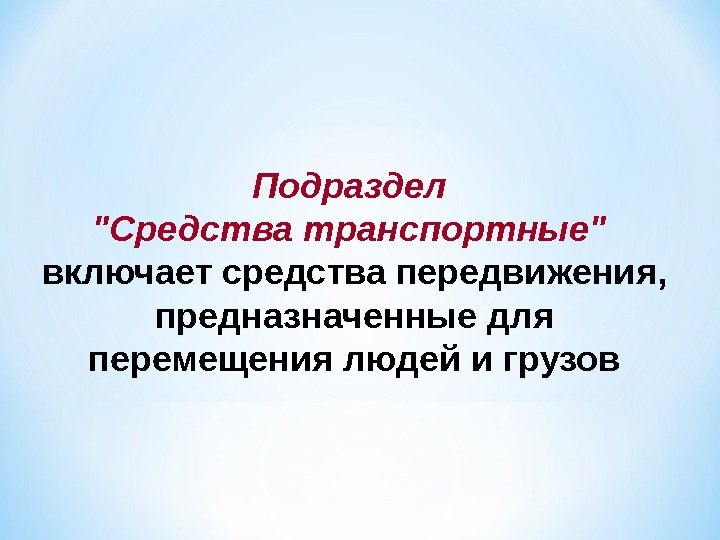 Подраздел "Средства транспортные" включает средства передвижения, предназначенные для перемещения людей и грузов